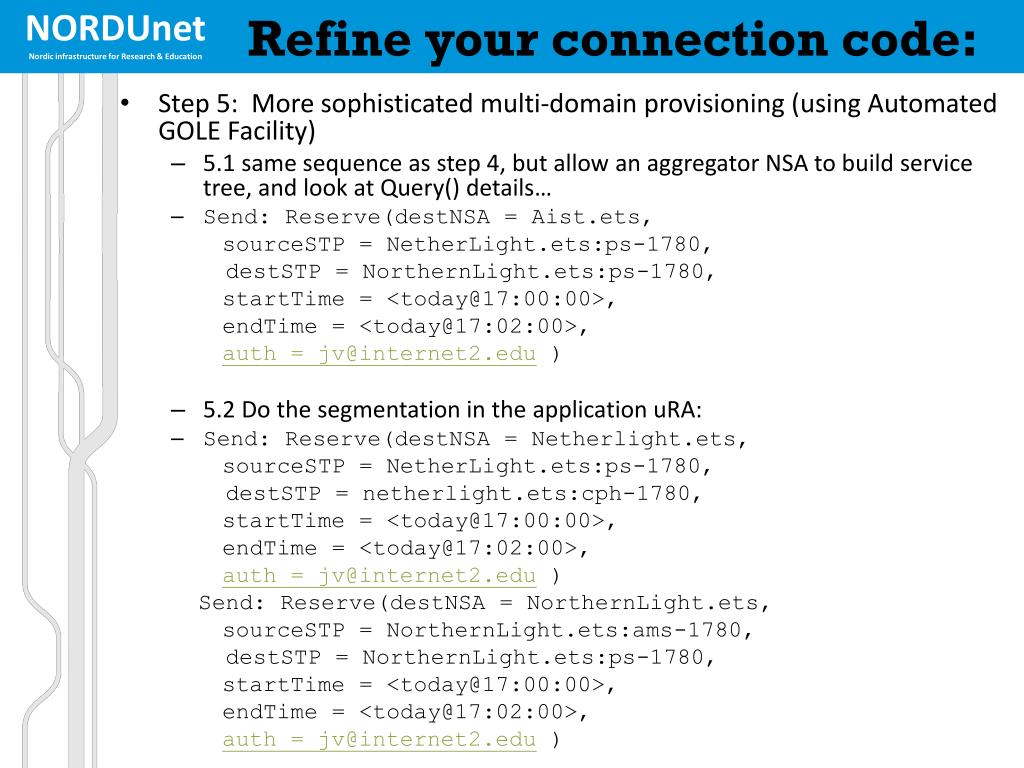 NORDUnet
Nordic infrastructure for Research & Education

Refine your connection code:

• Step 5: More sophisticated multi-domain provisioning (using Automated GOLE Facility)
– 5.1 same sequence as step 4, but allow an aggregator NSA to build service tree, and look at Query() details…
– Send: Reserve(destNSA = Aist.ets,
sourceSTP = NetherLight.ets:ps-1780,
destSTP = NorthernLight.ets:ps-1780,
startTime = <today@17:00:00>,
endTime = <today@17:02:00>,
auth = jv@internet2.edu )

– 5.2 Do the segmentation in the application uRA:
– Send: Reserve(destNSA = Netherlight.ets,
sourceSTP = NetherLight.ets:ps-1780,
destSTP = netherlight.ets:cph-1780,
startTime = <today@17:00:00>,
endTime = <today@17:02:00>,
auth = jv@internet2.edu )
Send: Reserve(destNSA = NorthernLight.ets,
sourceSTP = NorthernLight.ets:ams-1780,
destSTP = NorthernLight.ets:ps-1780,
startTime = <today@17:00:00>,
endTime = <today@17:02:00>,
auth = jv@internet2.edu )